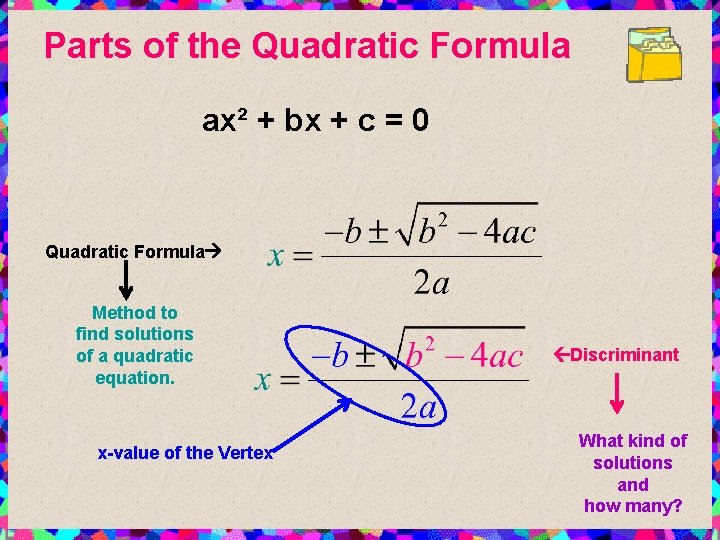 Parts of the Quadratic Formula

$ax^2 + bx + c = 0$

Quadratic Formula→

$x = \frac{-b \pm \sqrt{b^2 - 4ac}}{2a}$

Method to find solutions of a quadratic equation.

$x = \frac{-b \pm \sqrt{b^2 - 4ac}}{2a}$

←Discriminant

x-value of the Vertex

What kind of solutions and how many?